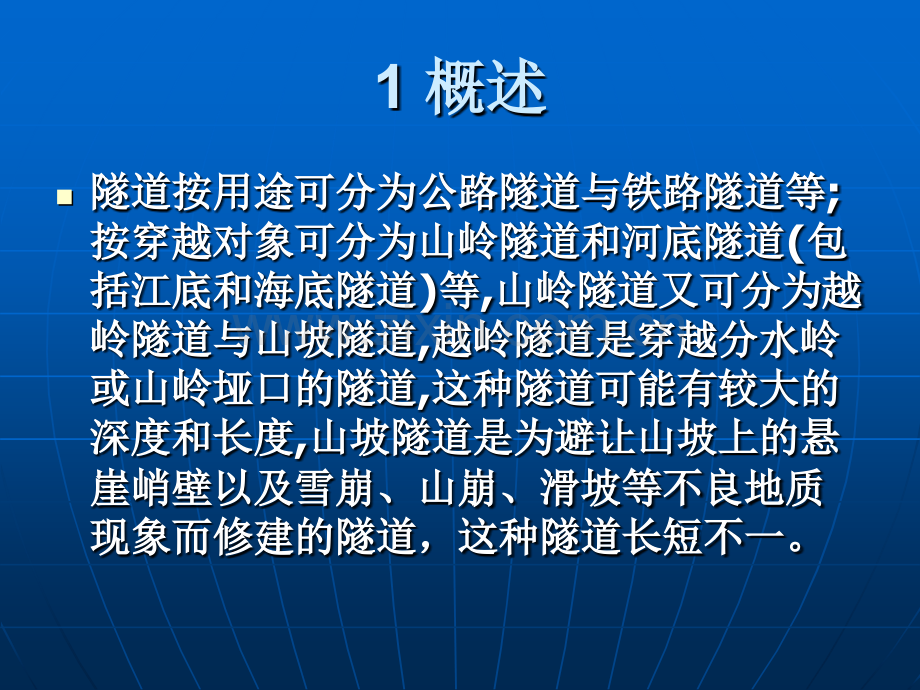 1 概述

隧道按用途可分为公路隧道与铁路隧道等;按穿越对象可分为山岭隧道和河底隧道(包括江底和海底隧道)等,山岭隧道又可分为越岭隧道与山坡隧道,越岭隧道是穿越分水岭或山岭垭口的隧道,这种隧道可能有较大的深度和长度,山坡隧道是为避让山坡上的悬崖峭壁以及雪崩、山崩、滑坡等不良地质现象而修建的隧道，这种隧道长短不一。